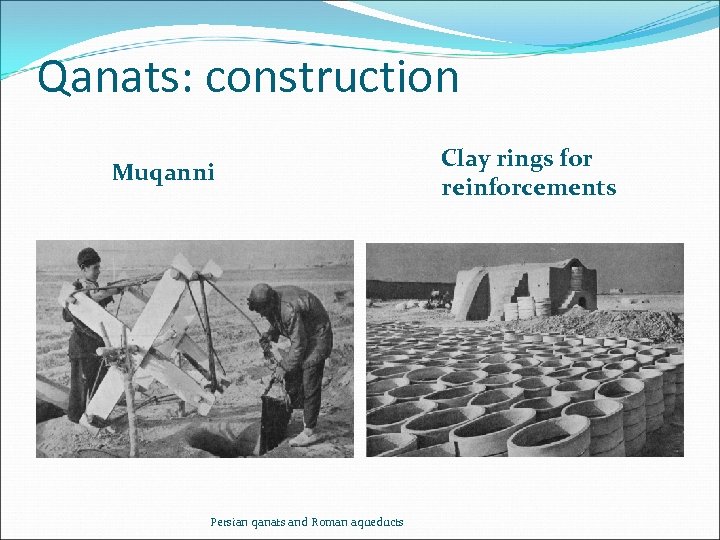 Qanats: construction

Muqanni

Clay rings for reinforcements

Persian qanats and Roman aqueducts